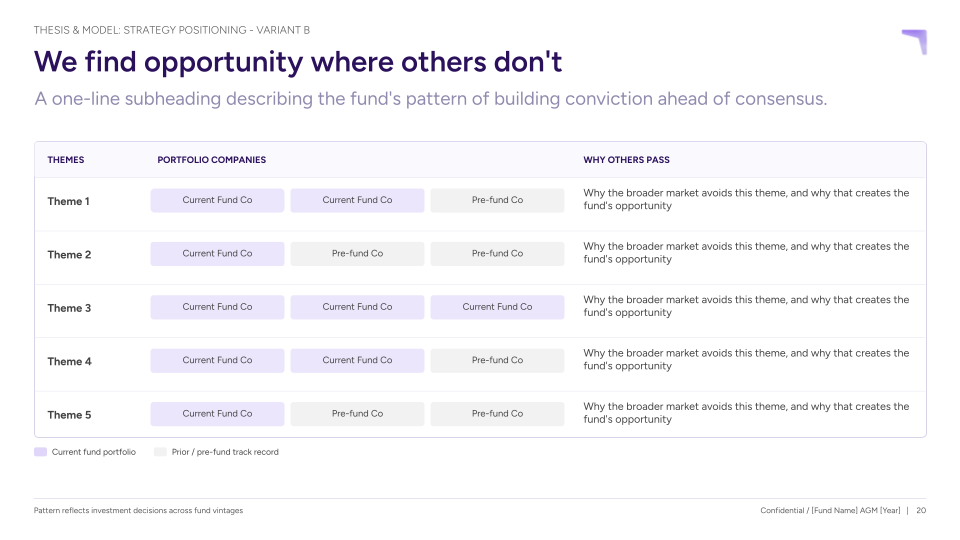 THESIS & MODEL: STRATEGY POSITIONING - VARIANT B

We find opportunity where others don't

A one-line subheading describing the fund's pattern of building conviction ahead of consensus.

| THEMES | PORTFOLIO COMPANIES | | | WHY OTHERS PASS |
|---|---|---|---|---|
| Theme 1 | Current Fund Co | Current Fund Co | Pre-fund Co | Why the broader market avoids this theme, and why that creates the fund's opportunity |
| Theme 2 | Current Fund Co | Pre-fund Co | Pre-fund Co | Why the broader market avoids this theme, and why that creates the fund's opportunity |
| Theme 3 | Current Fund Co | Current Fund Co | Current Fund Co | Why the broader market avoids this theme, and why that creates the fund's opportunity |
| Theme 4 | Current Fund Co | Current Fund Co | Pre-fund Co | Why the broader market avoids this theme, and why that creates the fund's opportunity |
| Theme 5 | Current Fund Co | Pre-fund Co | Pre-fund Co | Why the broader market avoids this theme, and why that creates the fund's opportunity |

Current fund portfolio
Prior / pre-fund track record

Pattern reflects investment decisions across fund vintages

Confidential / [Fund Name] AGM [Year] | 20